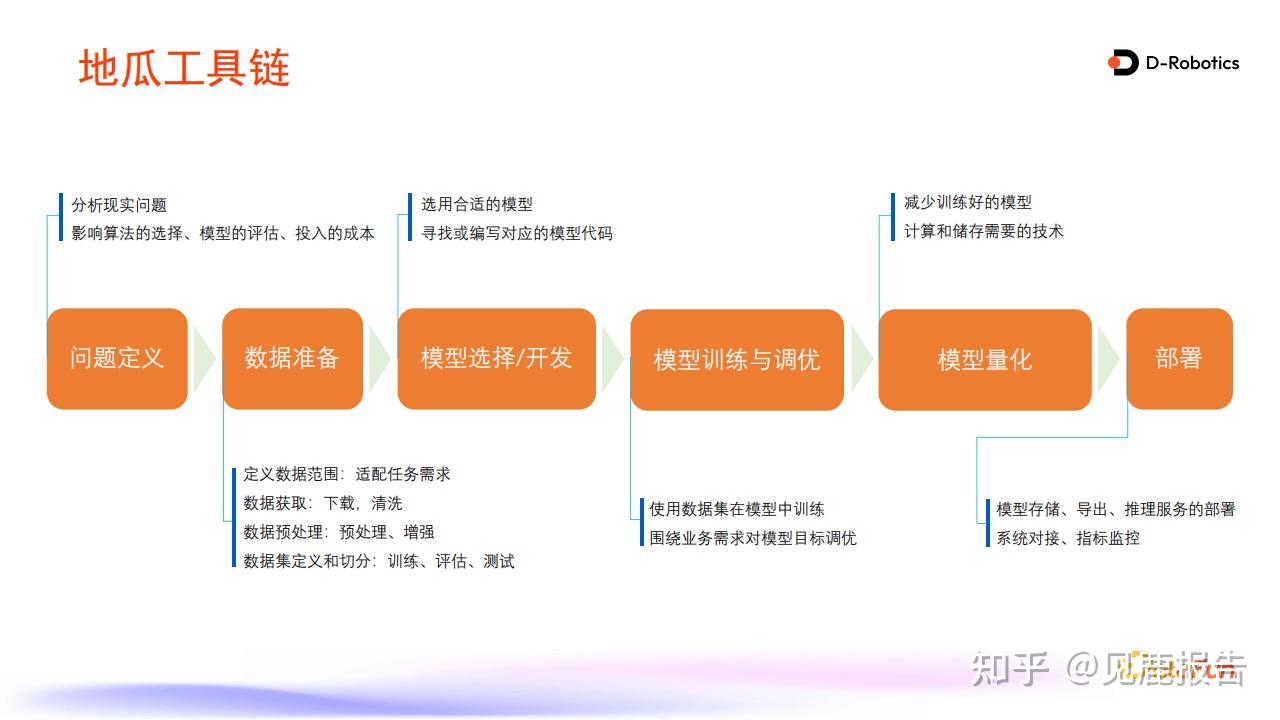 地瓜工具链

D-Robotics

分析现实问题
影响算法的选择、模型的评估、投入的成本

选用合适的模型
寻找或编写对应的模型代码

减少训练好的模型
计算和储存需要的技术

问题定义

数据准备

模型选择/开发

模型训练与调优

模型量化

部署

定义数据范围：适配任务需求
数据获取：下载，清洗
数据预处理：预处理、增强
数据集定义和切分：训练、评估、测试

使用数据集在模型中训练
围绕业务需求对模型目标调优

模型存储、导出、推理服务的部署
系统对接、指标监控

知乎 @见鹿报告